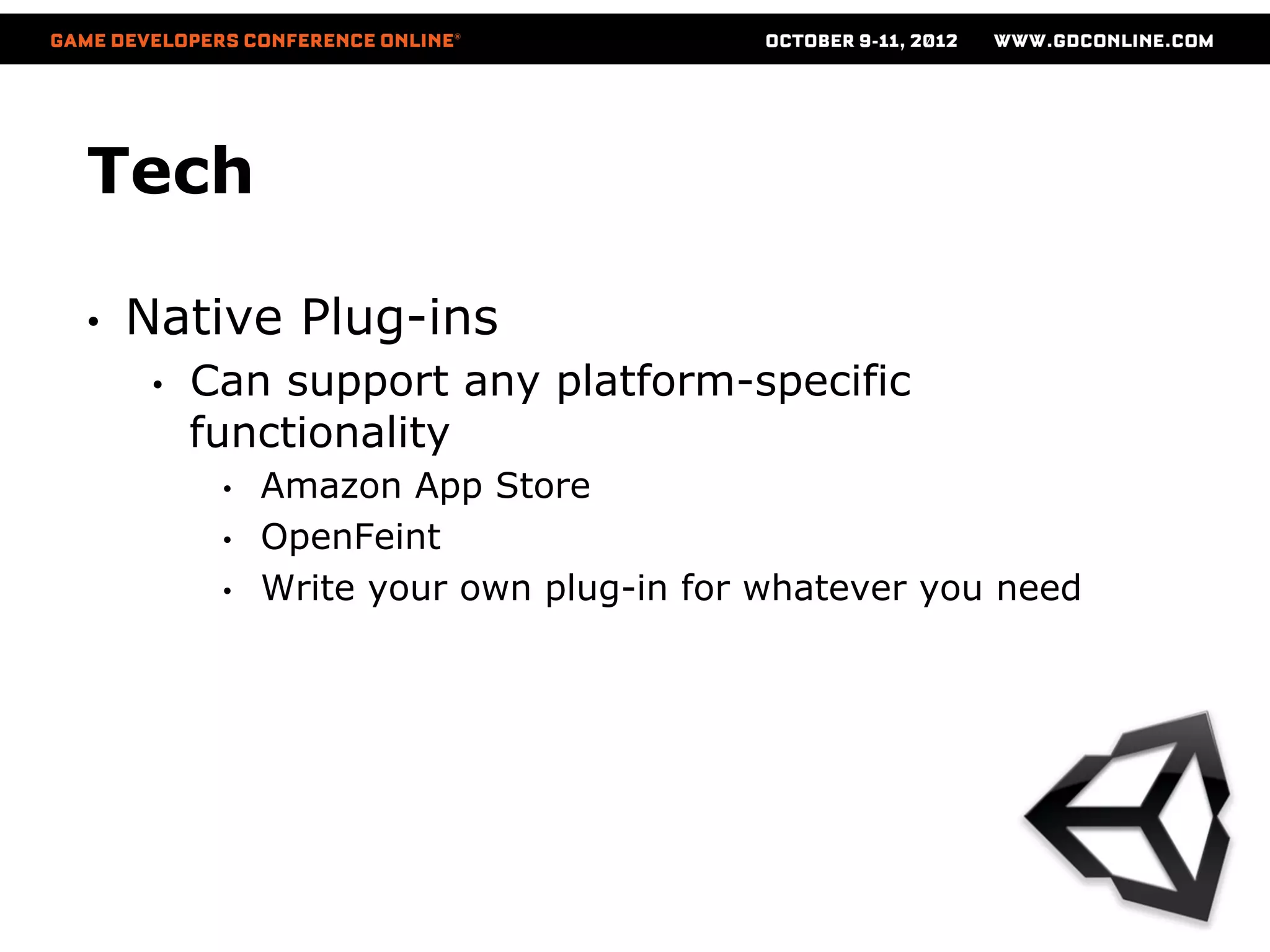 GAME DEVELOPERS CONFERENCE ONLINE® OCTOBER 9-11, 2012 WWW.GDCONLINE.COM

Tech

• Native Plug-ins
  • Can support any platform-specific functionality
    • Amazon App Store
    • OpenFeint
    • Write your own plug-in for whatever you need